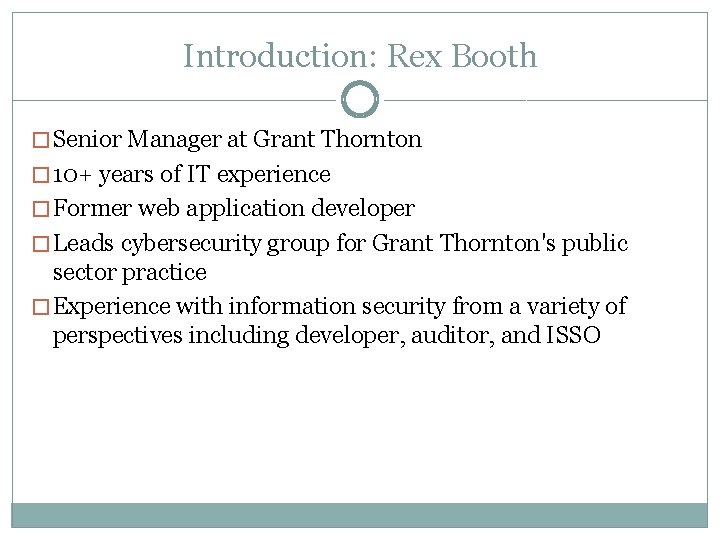 Introduction: Rex Booth

□ Senior Manager at Grant Thornton
□ 10+ years of IT experience
□ Former web application developer
□ Leads cybersecurity group for Grant Thornton's public sector practice
□ Experience with information security from a variety of perspectives including developer, auditor, and ISSO